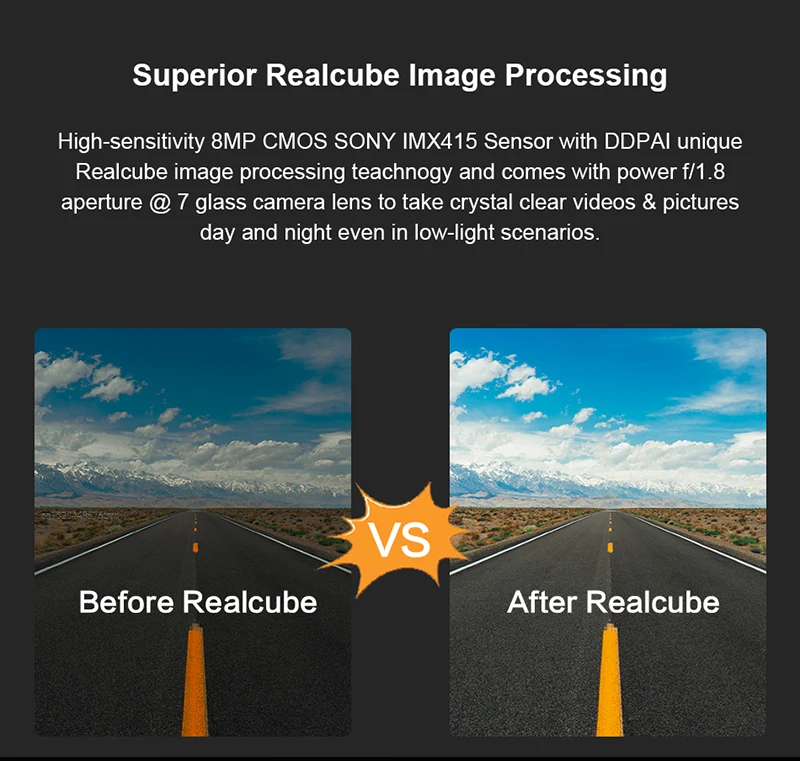 Superior Realcube Image Processing

High-sensitivity 8MP CMOS SONY IMX415 Sensor with DDPAI unique Realcube image processing teachnogy and comes with power f/1.8 aperture @ 7 glass camera lens to take crystal clear videos & pictures day and night even in low-light scenarios.

Before Realcube

VS

After Realcube